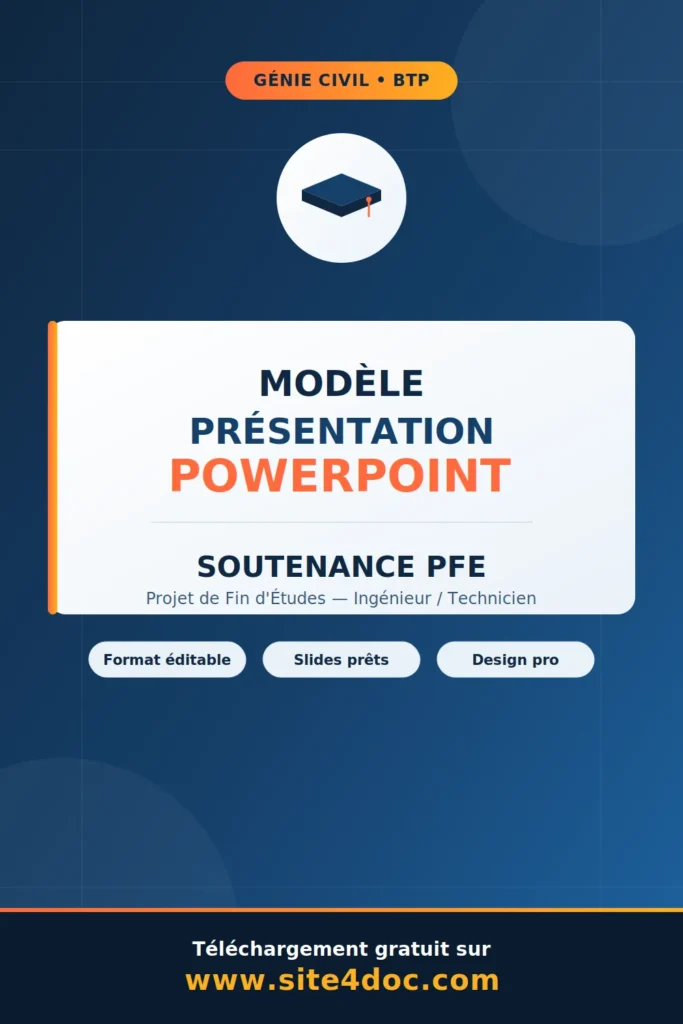 GÉNIE CIVIL • BTP

MODÈLE
PRÉSENTATION
POWERPOINT

SOUTENANCE PFE
Projet de Fin d'Études — Ingénieur / Technicien

Format éditable
Slides prêts
Design pro

Téléchargement gratuit sur
www.site4doc.com